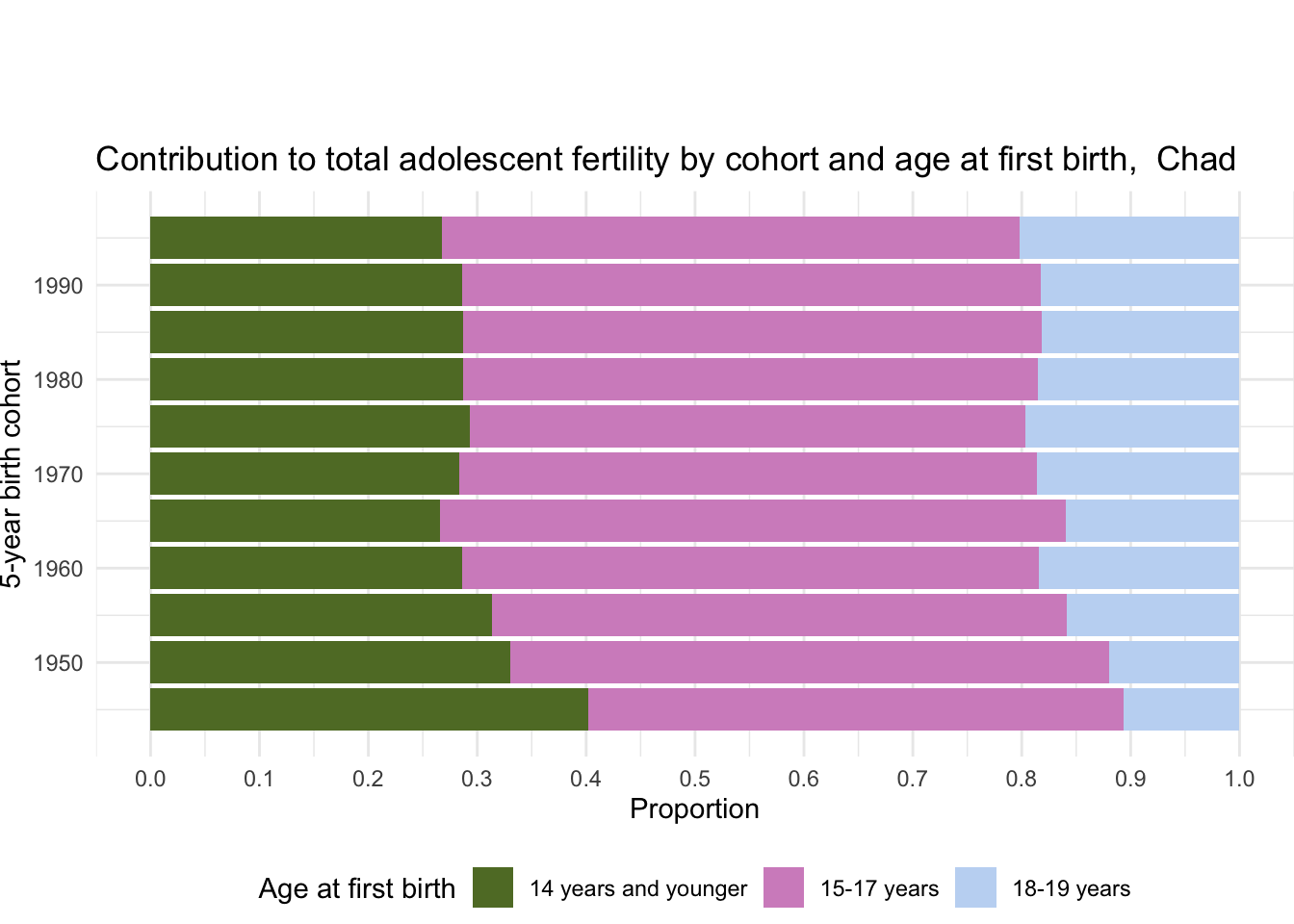 Contribution to total adolescent fertility by cohort and age at first birth,  Chad

5-year birth cohort

1990
1980
1970
1960
1950

0.0 0.1 0.2 0.3 0.4 0.5 0.6 0.7 0.8 0.9 1.0

Proportion

Age at first birth  14 years and younger  15-17 years  18-19 years